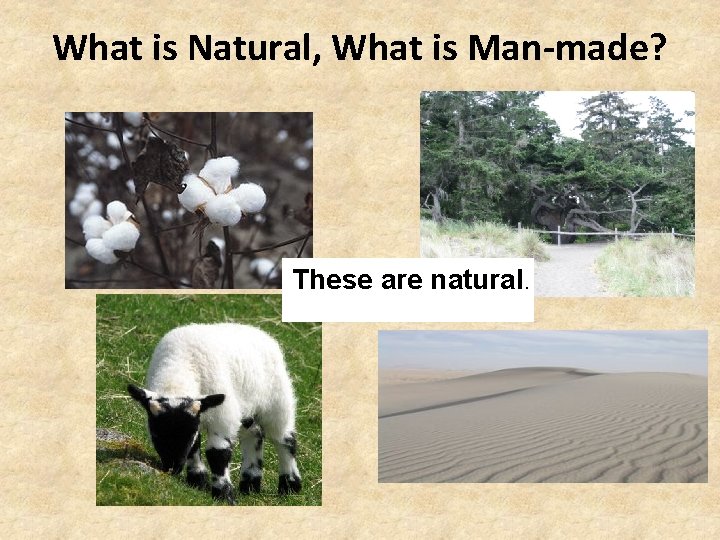 What is Natural, What is Man-made?

These are natural.